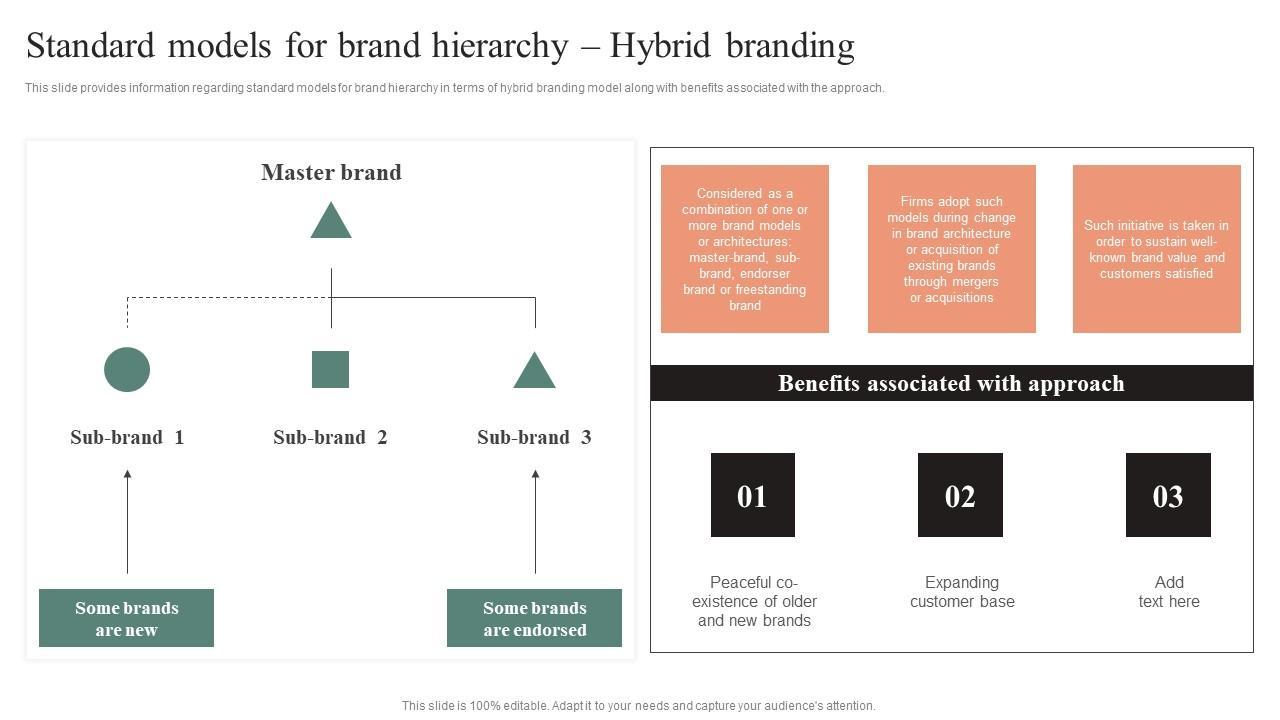 Standard models for brand hierarchy – Hybrid branding

This slide provides information regarding standard models for brand hierarchy in terms of hybrid branding model along with benefits associated with the approach.

Master brand

Sub-brand 1

Sub-brand 2

Sub-brand 3

Some brands are new

Some brands are endorsed

Considered as a combination of one or more brand models or architectures: master-brand, sub-brand, endorser brand or freestanding brand

Firms adopt such models during change in brand architecture or acquisition of existing brands through mergers or acquisitions

Such initiative is taken in order to sustain well-known brand value and customers satisfied

Benefits associated with approach

01

Peaceful co-existence of older and new brands

02

Expanding customer base

03

Add text here

This slide is 100% editable. Adapt it to your needs and capture your audience's attention.